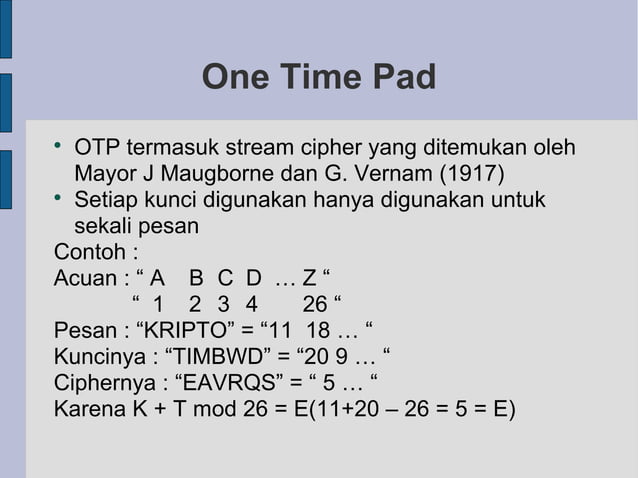 One Time Pad

• OTP termasuk stream cipher yang ditemukan oleh Mayor J Maugborne dan G. Vernam (1917)
• Setiap kunci digunakan hanya digunakan untuk sekali pesan

Contoh :
Acuan : “ A B C D … Z “
“ 1 2 3 4 26 “
Pesan : “KRIPTO” = “11 18 … “
Kuncinya : “TIMBWD” = “20 9 … “
Ciphernya : “EAVRQS” = “ 5 … “
Karena K + T mod 26 = E(11+20 – 26 = 5 = E)